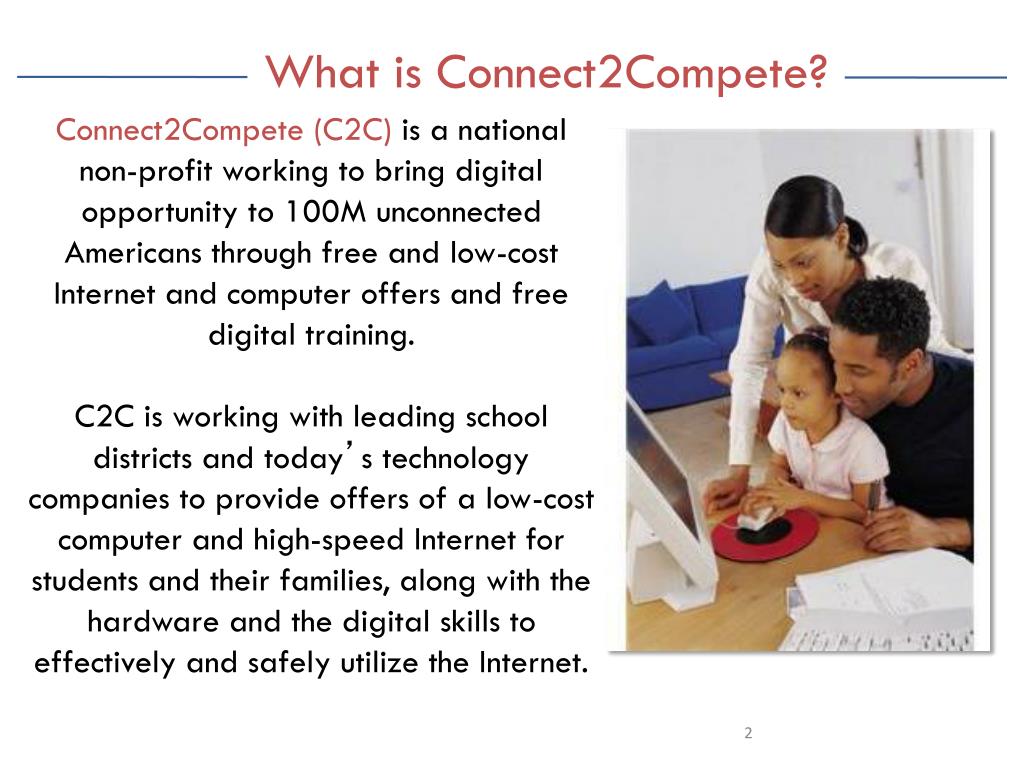 What is Connect2Compete?

Connect2Compete (C2C) is a national non-profit working to bring digital opportunity to 100M unconnected Americans through free and low-cost Internet and computer offers and free digital training.

C2C is working with leading school districts and today's technology companies to provide offers of a low-cost computer and high-speed Internet for students and their families, along with the hardware and the digital skills to effectively and safely utilize the Internet.

2